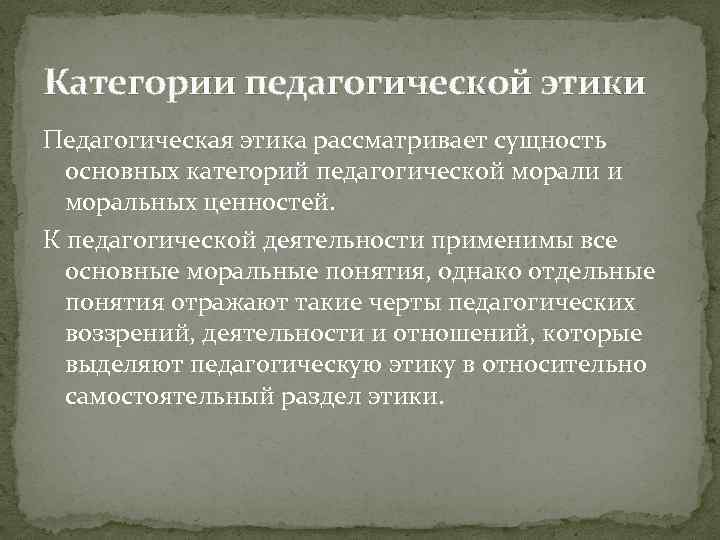 Категории педагогической этики

Педагогическая этика рассматривает сущность основных категорий педагогической морали и моральных ценностей.

К педагогической деятельности применимы все основные моральные понятия, однако отдельные понятия отражают такие черты педагогических воззрений, деятельности и отношений, которые выделяют педагогическую этику в относительно самостоятельный раздел этики.